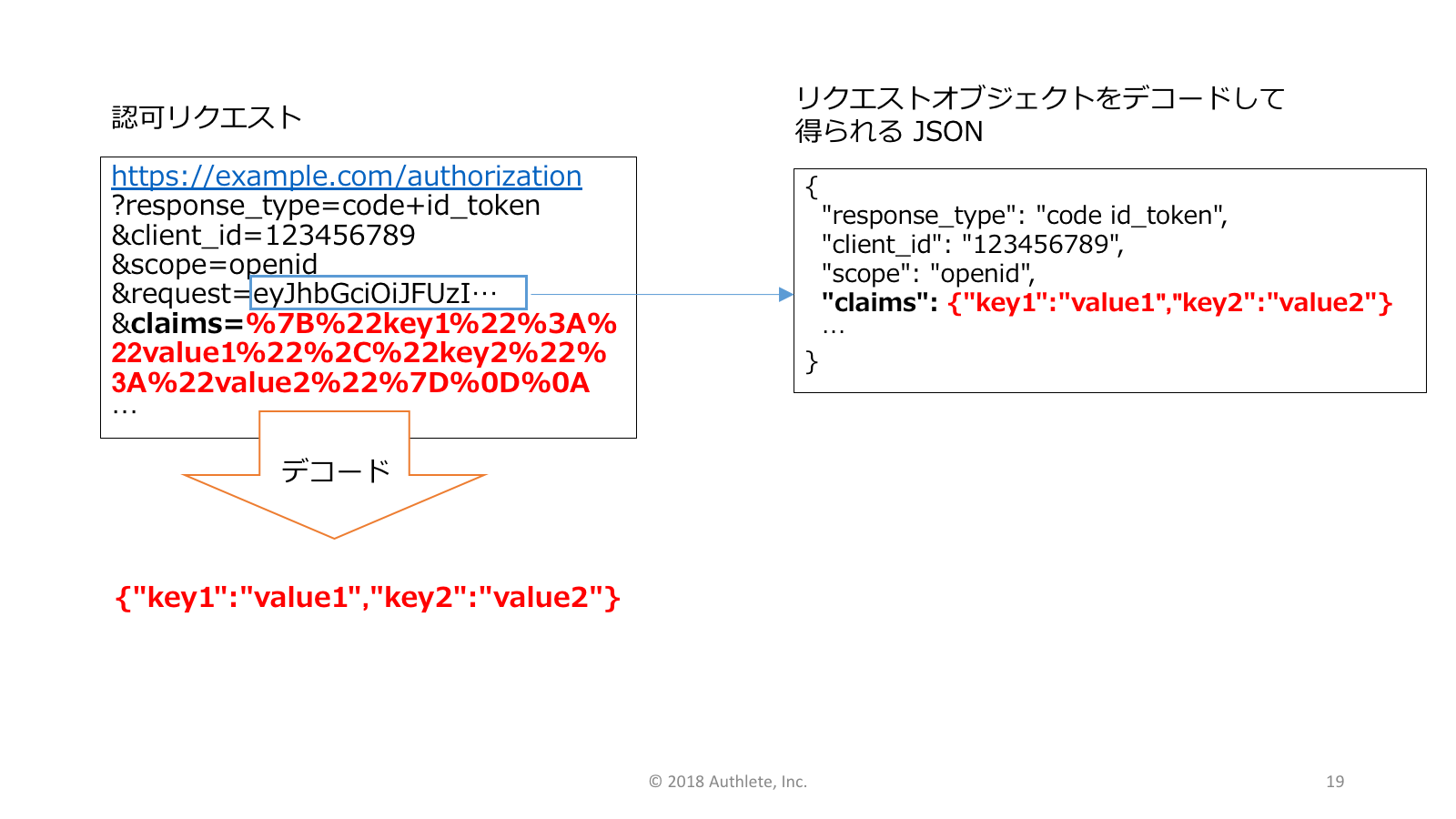 認可リクエスト

https://example.com/authorization
?response_type=code+id_token
&client_id=123456789
&scope=openid
&request=eyJhbGciOiJFUzI…
&claims=%7B%22key1%22%3A%22value1%22%2C%22key2%22%3A%22value2%22%7D%0D%0A
…

デコード

{"key1":"value1","key2":"value2"}

リクエストオブジェクトをデコードして得られる JSON

{
"response_type": "code id_token",
"client_id": "123456789",
"scope": "openid",
"claims": {"key1":"value1","key2":"value2"}
…
}

© 2018 Authlete, Inc.

19